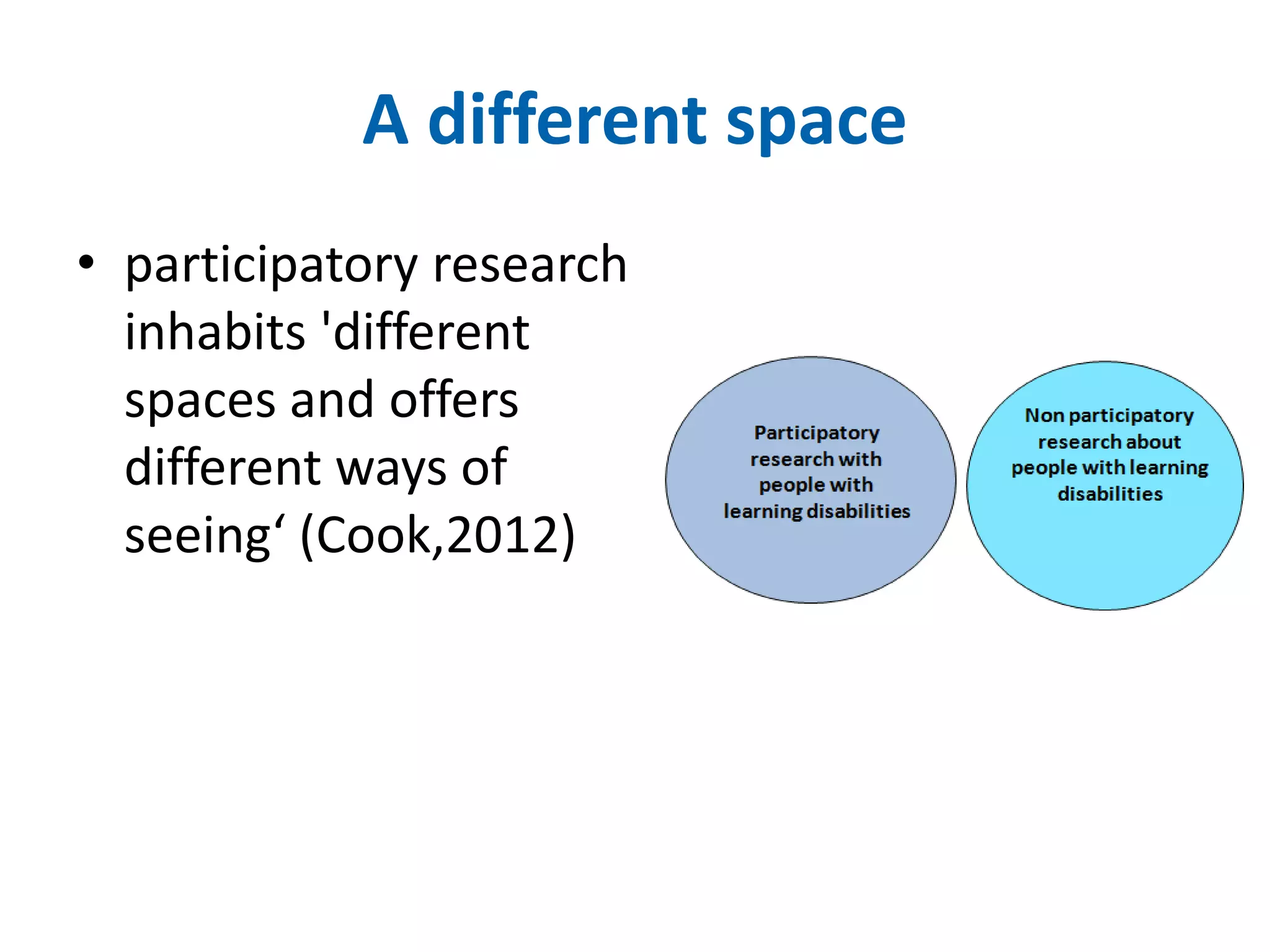 A different space

• participatory research inhabits 'different spaces and offers different ways of seeing‘ (Cook,2012)

Participatory research with people with learning disabilities

Non participatory research about people with learning disabilities